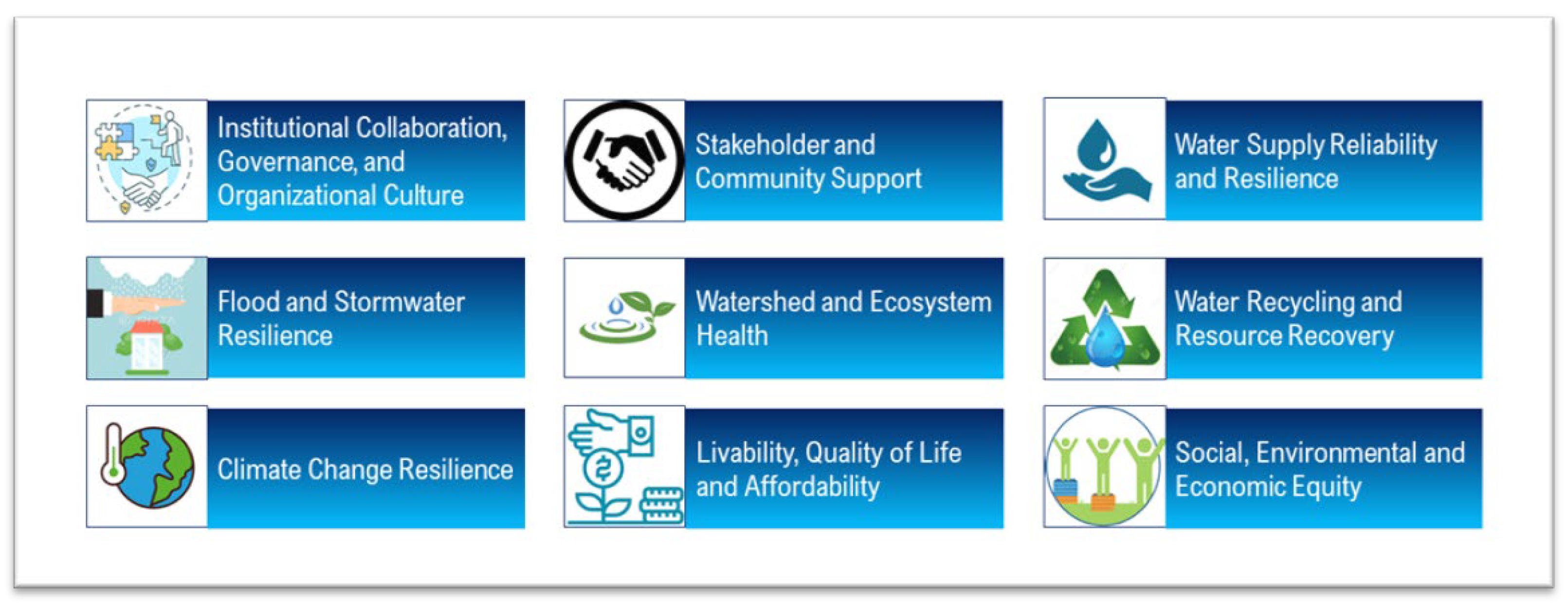 Institutional Collaboration, Governance, and Organizational Culture

Stakeholder and Community Support

Water Supply Reliability and Resilience

Flood and Stormwater Resilience

Watershed and Ecosystem Health

Water Recycling and Resource Recovery

Climate Change Resilience

Livability, Quality of Life and Affordability

Social, Environmental and Economic Equity